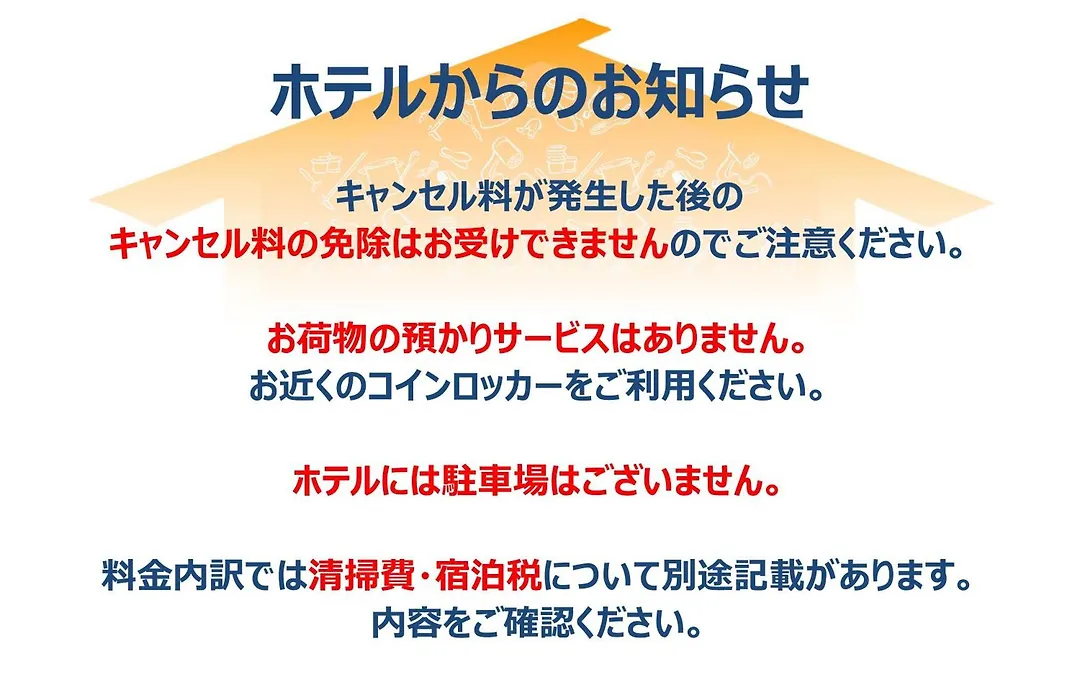 ホテルからのお知らせ

キャンセル料が発生した後の
キャンセル料の免除はお受けできませんのでご注意ください。

お荷物の預かりサービスはありません。
お近くのコインロッカーをご利用ください。

ホテルには駐車場はございません。

料金内訳では清掃費・宿泊税について別途記載があります。
内容をご確認ください。